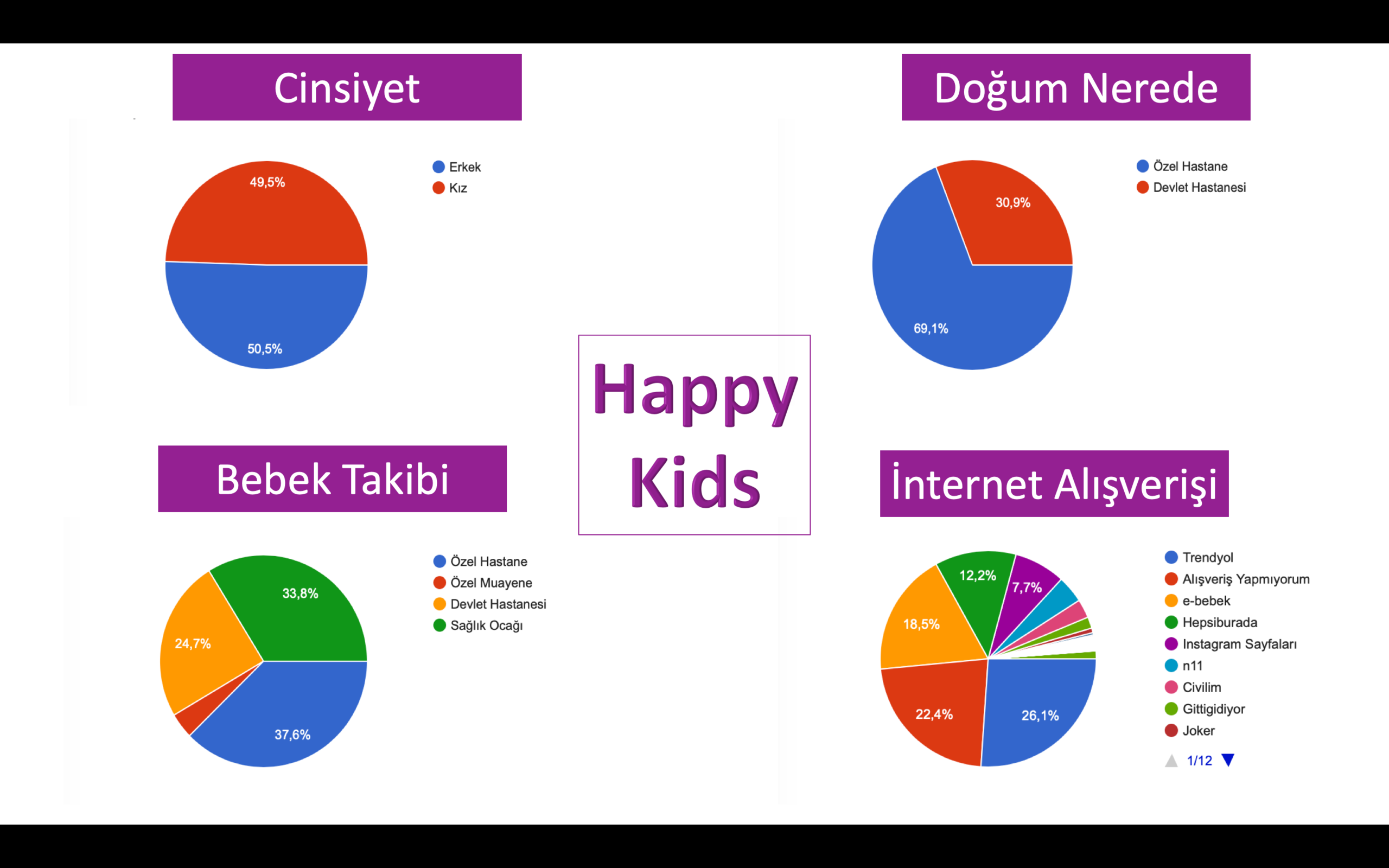 Cinsiyet

49,5%

50,5%

Erkek
Kız

Doğum Nerede

30,9%

69,1%

Özel Hastane
Devlet Hastanesi

Happy Kids

Bebek Takibi

33,8%

24,7%

37,6%

Özel Hastane
Özel Muayene
Devlet Hastanesi
Sağlık Ocağı

İnternet Alışverişi

12,2%

7,7%

18,5%

22,4%

26,1%

Trendyol
Alışveriş Yapmıyorum
e-bebek
Hepsiburada
Instagram Sayfaları
n11
Civilim
Gittigidiyor
Joker

1/12